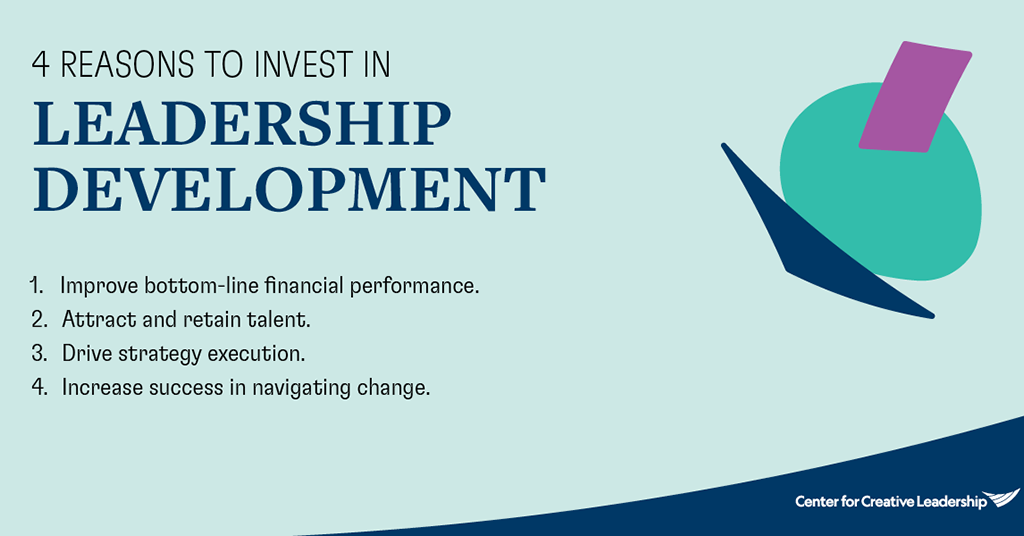 4 REASONS TO INVEST IN
LEADERSHIP DEVELOPMENT

1. Improve bottom-line financial performance.
2. Attract and retain talent.
3. Drive strategy execution.
4. Increase success in navigating change.

Center for Creative Leadership